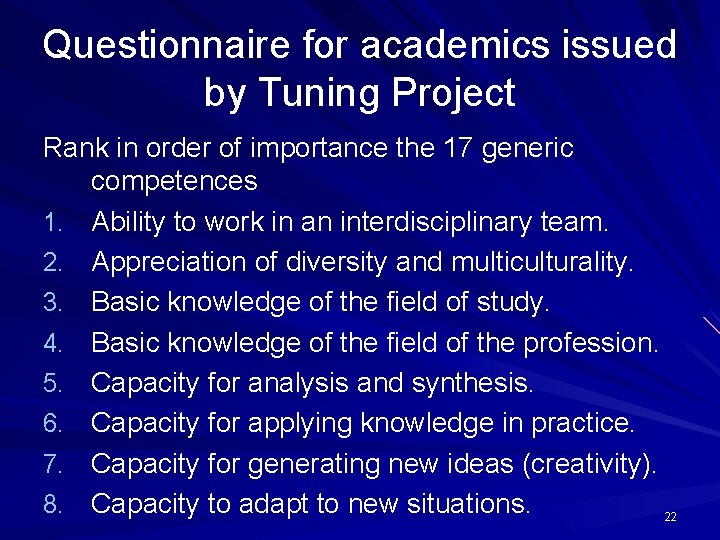 Questionnaire for academics issued by Tuning Project

Rank in order of importance the 17 generic competences

1. Ability to work in an interdisciplinary team.
2. Appreciation of diversity and multiculturality.
3. Basic knowledge of the field of study.
4. Basic knowledge of the field of the profession.
5. Capacity for analysis and synthesis.
6. Capacity for applying knowledge in practice.
7. Capacity for generating new ideas (creativity).
8. Capacity to adapt to new situations.

22